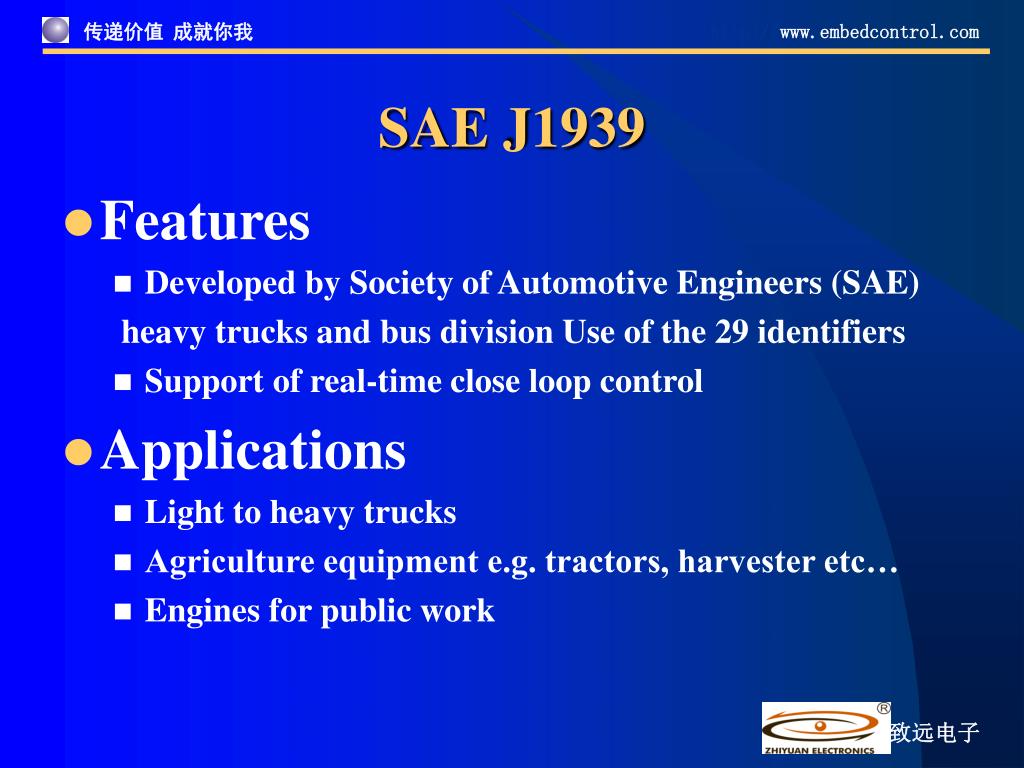 传递价值 成就你我

www.embedcontrol.com

SAE J1939

Features

Developed by Society of Automotive Engineers (SAE) heavy trucks and bus division Use of the 29 identifiers

Support of real-time close loop control

Applications

Light to heavy trucks

Agriculture equipment e.g. tractors, harvester etc…

Engines for public work

ZHIYUAN ELECTRONICS ® 致远电子